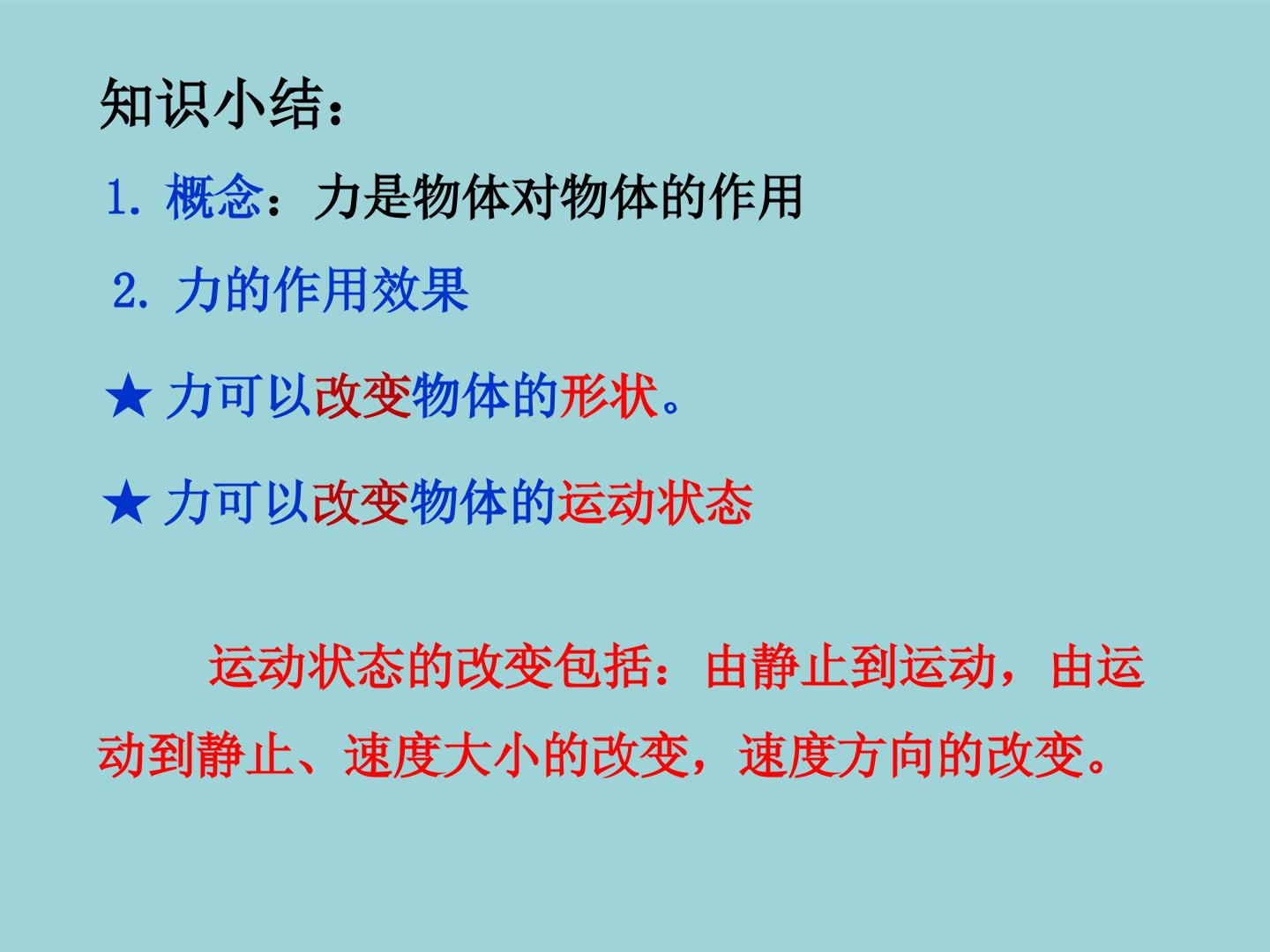 知识小结：

1. 概念：力是物体对物体的作用

2. 力的作用效果

★ 力可以改变物体的形状。

★ 力可以改变物体的运动状态

运动状态的改变包括：由静止到运动，由运动到静止、速度大小的改变，速度方向的改变。